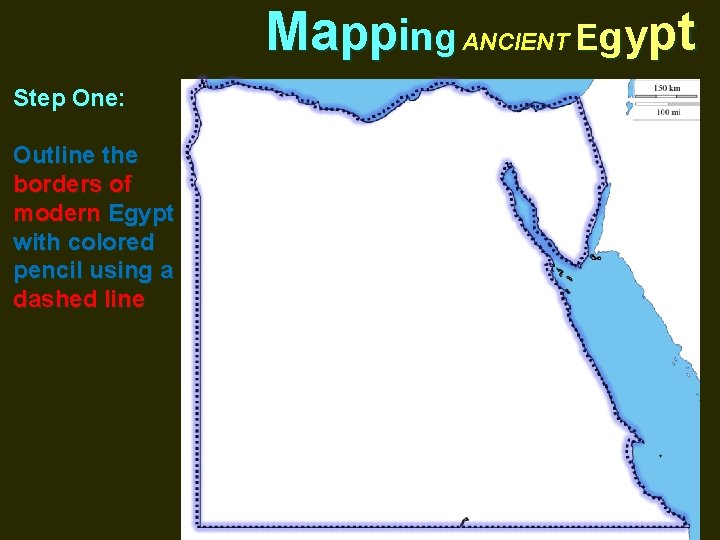 Mapping ANCIENT Egypt

Step One:

Outline the borders of modern Egypt with colored pencil using a dashed line

150 km
100 mi